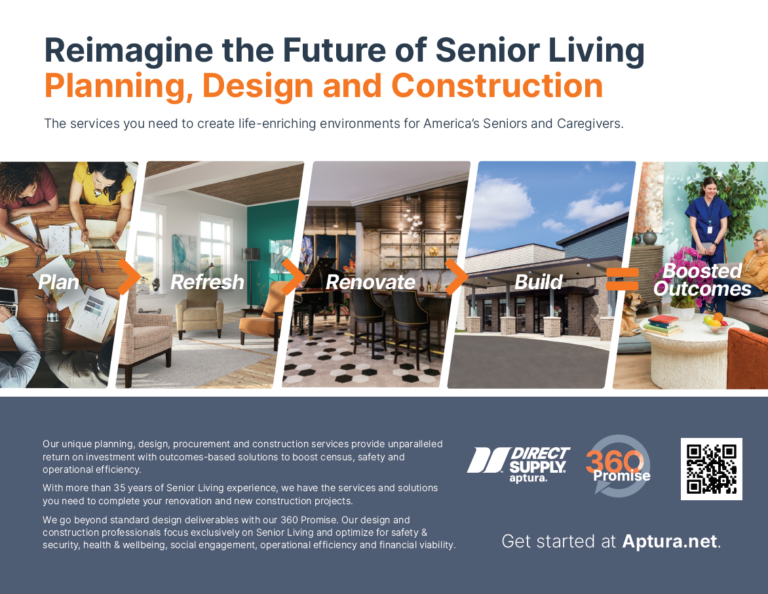 Reimagine the Future of Senior Living
Planning, Design and Construction

The services you need to create life-enriching environments for America's Seniors and Caregivers.

Plan Refresh Renovate Build Boosted Outcomes

Our unique planning, design, procurement and construction services provide unparalleled return on investment with outcomes-based solutions to boost census, safety and operational efficiency.

With more than 35 years of Senior Living experience, we have the services and solutions you need to complete your renovation and new construction projects.

We go beyond standard design deliverables with our 360 Promise. Our design and construction professionals focus exclusively on Senior Living and optimize for safety & security, health & wellbeing, social engagement, operational efficiency and financial viability.

DIRECT SUPPLY. aptura.

360 Promise

Get started at Aptura.net.